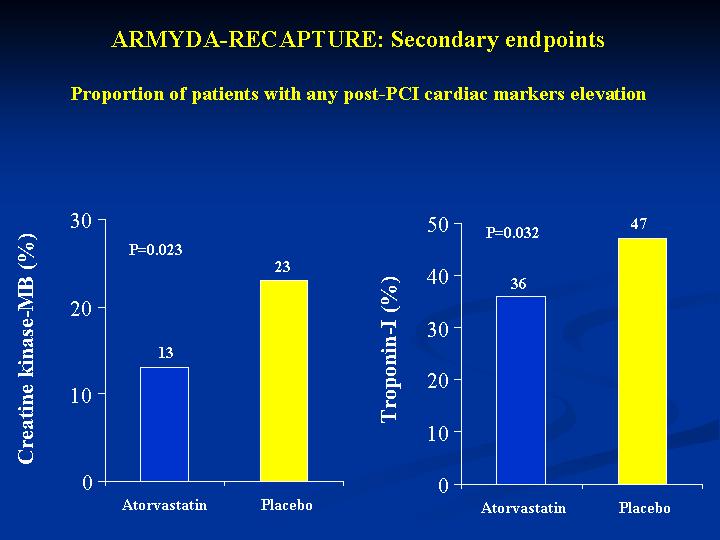 ARMYDA-RECAPTURE: Secondary endpoints

Proportion of patients with any post-PCI cardiac markers elevation

Creatine kinase-MB (%)

30
20
10
0

P=0.023

13
23

Atorvastatin
Placebo

Troponin-I (%)

50
40
30
20
10
0

P=0.032

36
47

Atorvastatin
Placebo